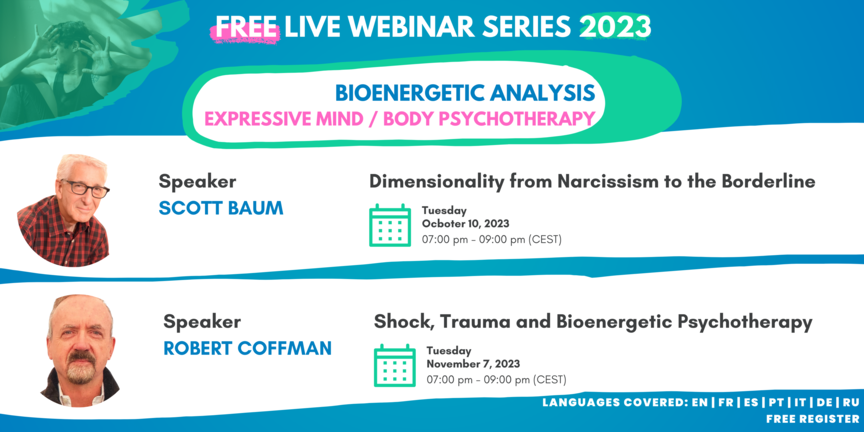 FREE LIVE WEBINAR SERIES 2023

BIOENERGETIC ANALYSIS
EXPRESSIVE MIND / BODY PSYCHOTHERAPY

Speaker
SCOTT BAUM

Dimensionality from Narcissism to the Borderline

Tuesday
Ocboter 10, 2023
07:00 pm - 09:00 pm (CEST)

Speaker
ROBERT COFFMAN

Shock, Trauma and Bioenergetic Psychotherapy

Tuesday
November 7, 2023
07:00 pm - 09:00 pm (CEST)

LANGUAGES COVERED: EN | FR | ES | PT | IT | DE | RU
FREE REGISTER